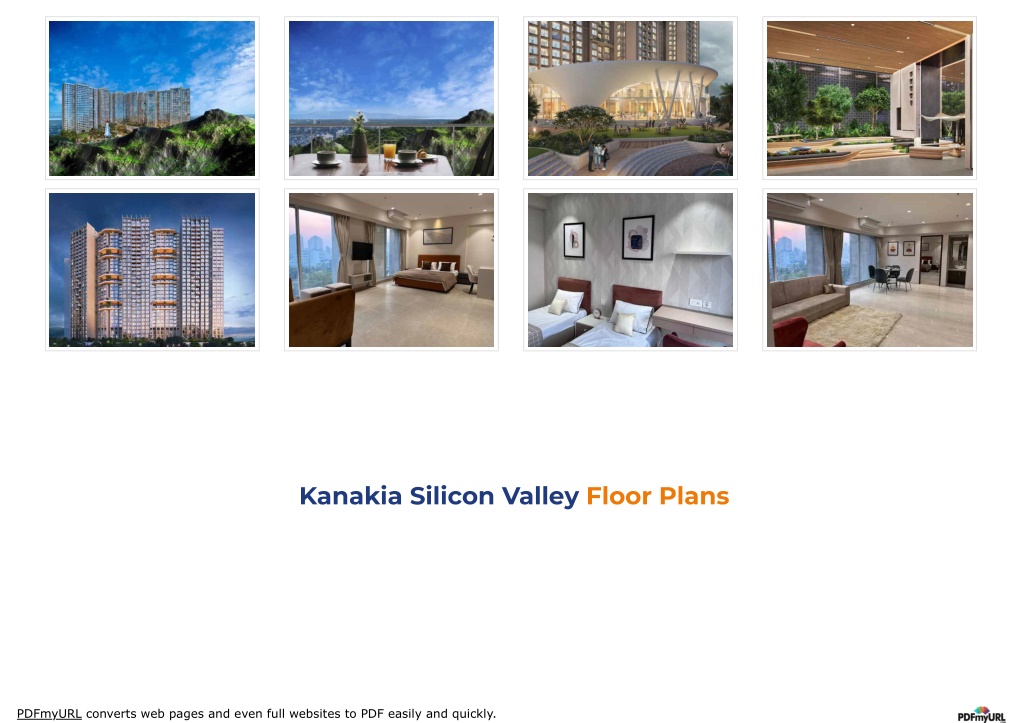 Kanakia Silicon Valley Floor Plans

PDFmyURL converts web pages and even full websites to PDF easily and quickly.

PDFmyURL